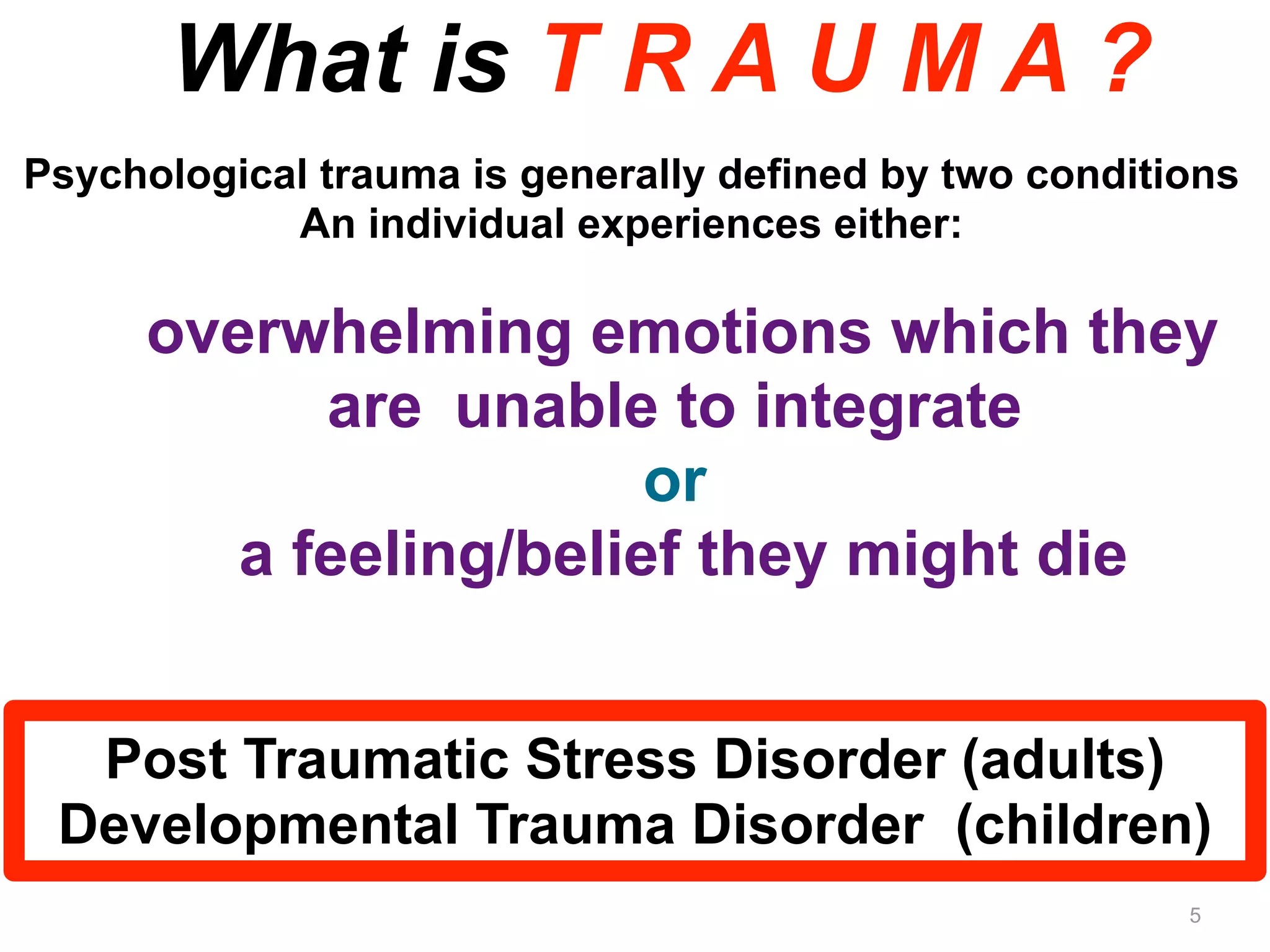 What is T R A U M A ?

Psychological trauma is generally defined by two conditions
An individual experiences either:

overwhelming emotions which they are unable to integrate
or
a feeling/belief they might die

Post Traumatic Stress Disorder (adults)
Developmental Trauma Disorder (children)

5